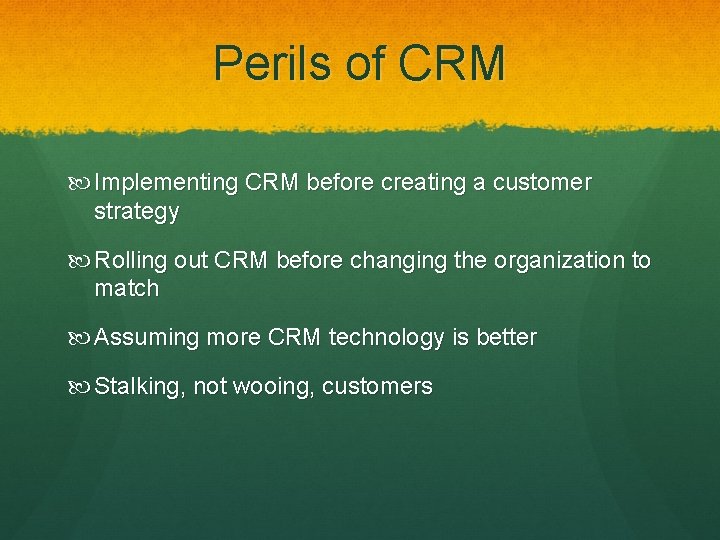 Perils of CRM

Implementing CRM before creating a customer strategy

Rolling out CRM before changing the organization to match

Assuming more CRM technology is better

Stalking, not wooing, customers